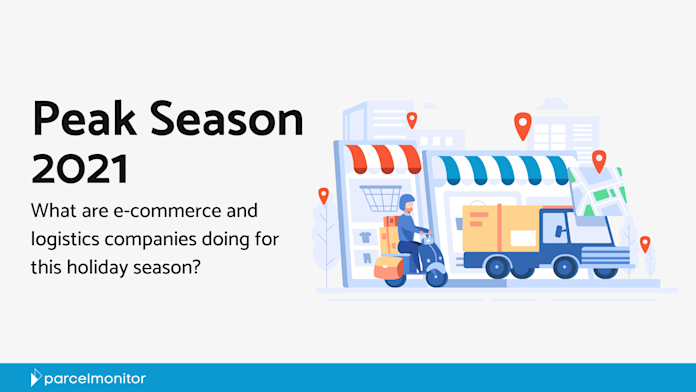 Peak Season 2021

What are e-commerce and logistics companies doing for this holiday season?

parcelmonitor